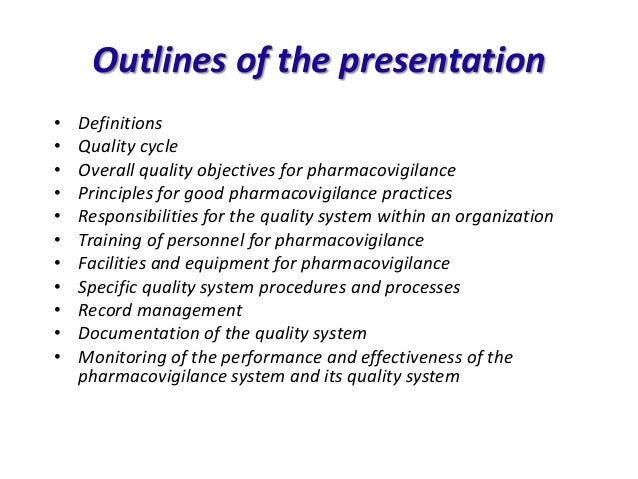 Outlines of the presentation

• Definitions
• Quality cycle
• Overall quality objectives for pharmacovigilance
• Principles for good pharmacovigilance practices
• Responsibilities for the quality system within an organization
• Training of personnel for pharmacovigilance
• Facilities and equipment for pharmacovigilance
• Specific quality system procedures and processes
• Record management
• Documentation of the quality system
• Monitoring of the performance and effectiveness of the pharmacovigilance system and its quality system